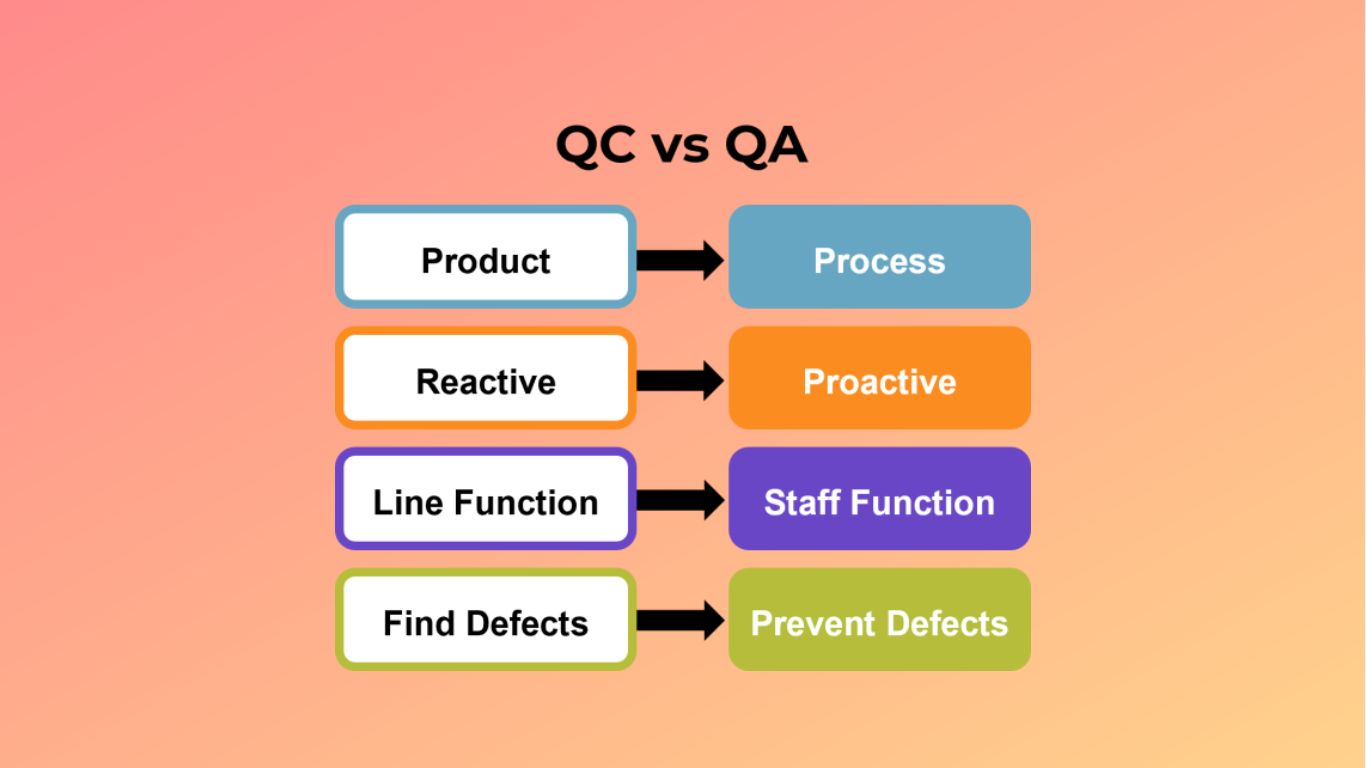 QC vs QA

Product
Process

Reactive
Proactive

Line Function
Staff Function

Find Defects
Prevent Defects